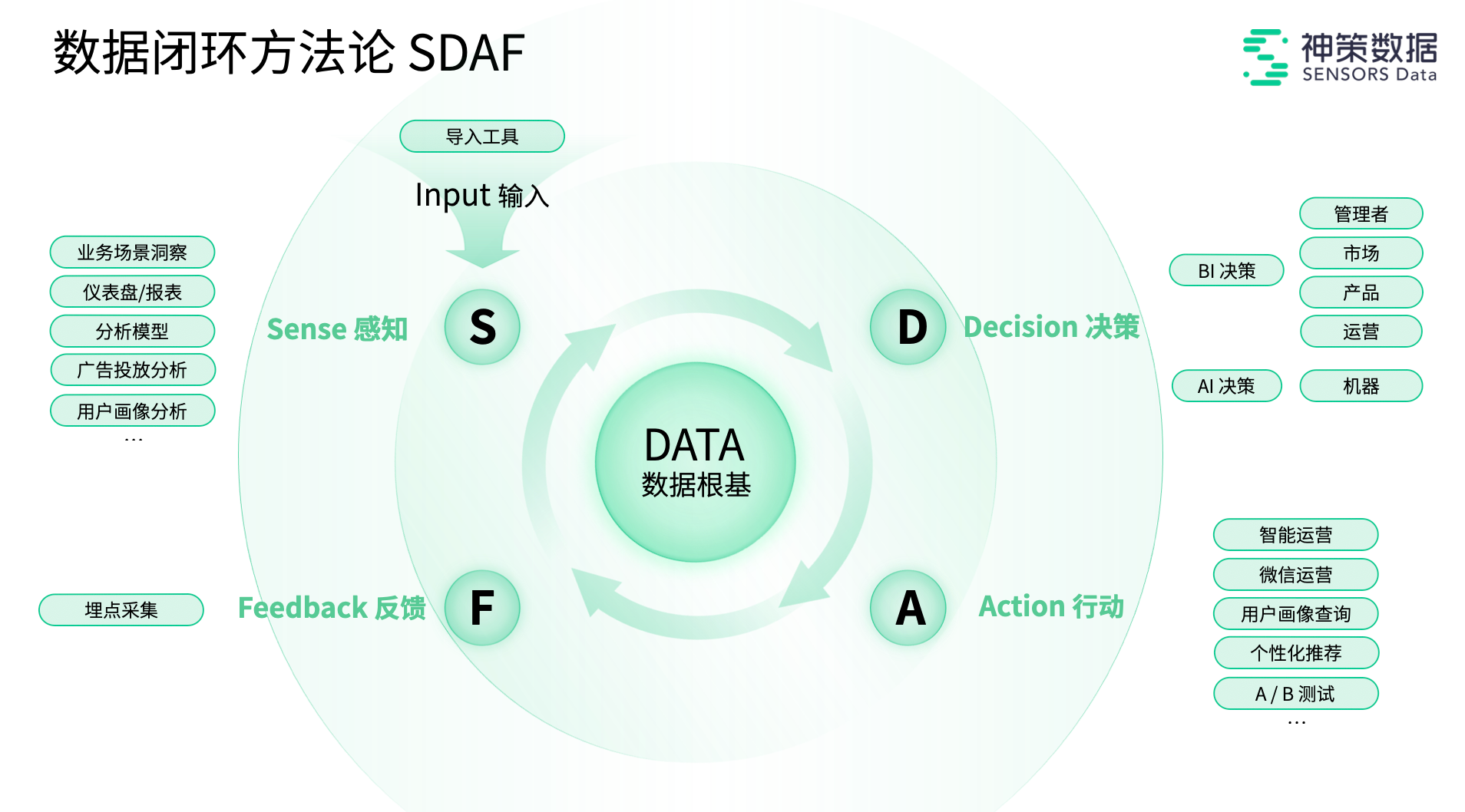 数据闭环方法论 SDAF

神策数据
SENSORS Data

导入工具

Input 输入

业务场景洞察
仪表盘/报表
分析模型
广告投放分析
用户画像分析
...

Sense 感知

S

D

Decision 决策

BI 决策

管理者
市场
产品
运营

AI 决策

机器

DATA
数据根基

埋点采集

Feedback 反馈

F

A

Action 行动

智能运营
微信运营
用户画像查询
个性化推荐
A / B 测试
...